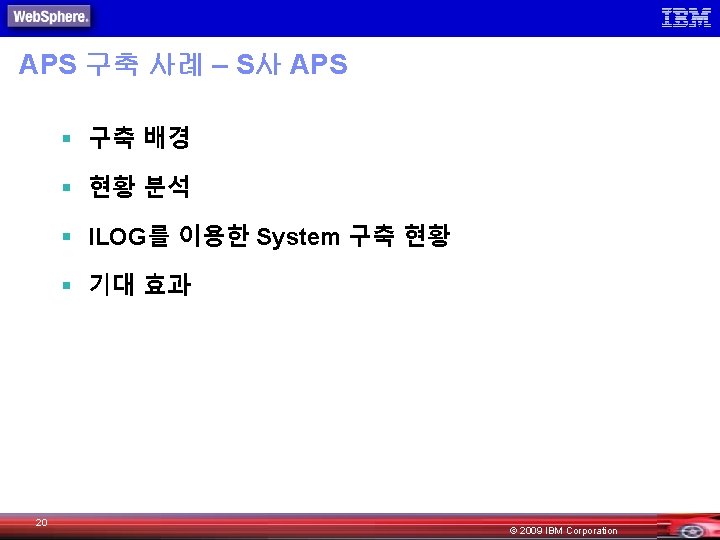 WebSphere.

IBM

APS 구축 사례 – S사 APS

▪ 구축 배경

▪ 현황 분석

▪ ILOG를 이용한 System 구축 현황

▪ 기대 효과

20

© 2009 IBM Corporation